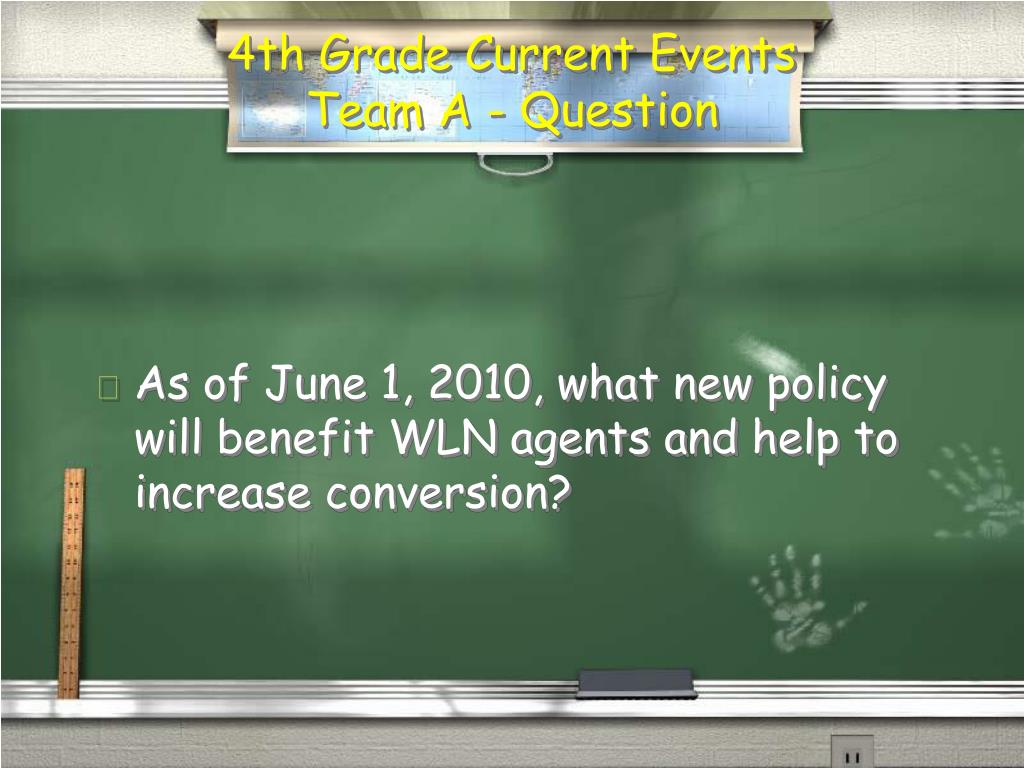 4th Grade Current Events
Team A - Question

As of June 1, 2010, what new policy will benefit WLN agents and help to increase conversion?